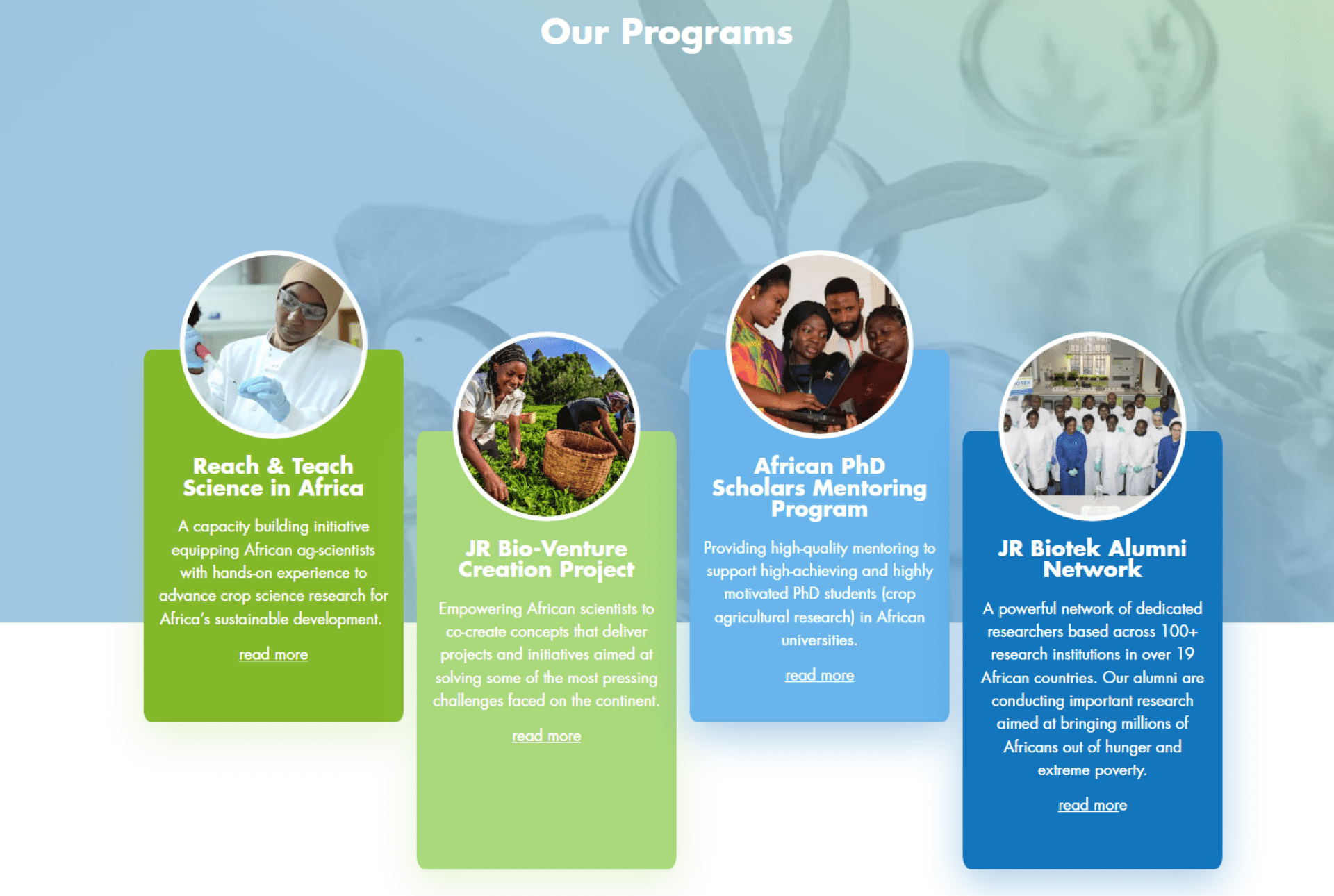 Our Programs

Reach & Teach Science in Africa

A capacity building initiative equipping African ag-scientists with hands-on experience to advance crop science research for Africa's sustainable development.

read more

JR Bio-Venture Creation Project

Empowering African scientists to co-create concepts that deliver projects and initiatives aimed at solving some of the most pressing challenges faced on the continent.

read more

African PhD Scholars Mentoring Program

Providing high-quality mentoring to support high-achieving and highly motivated PhD students (crop agricultural research) in African universities.

read more

JR Biotek Alumni Network

A powerful network of dedicated researchers based across 100+ research institutions in over 19 African countries. Our alumni are conducting important research aimed at bringing millions of Africans out of hunger and extreme poverty.

read more